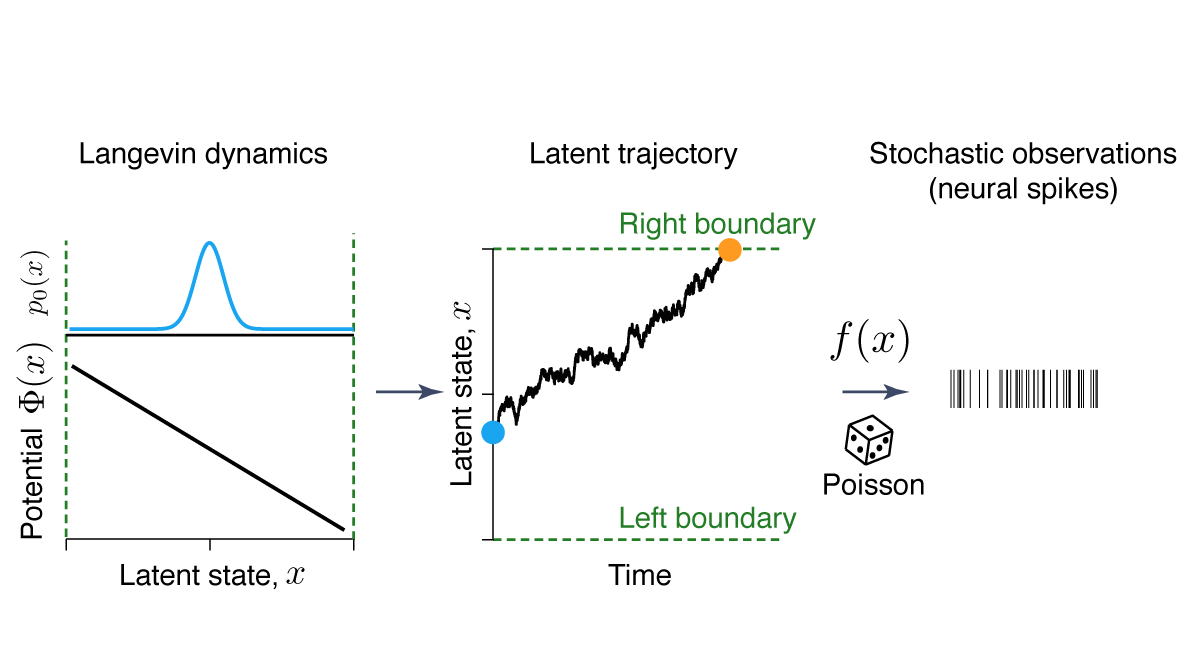 Langevin dynamics

$p_0(x)$

Potential $\Phi(x)$

Latent state, $x$

Latent trajectory

Right boundary

Latent state, $x$

Left boundary

Time

Stochastic observations (neural spikes)

$f(x)$

Poisson